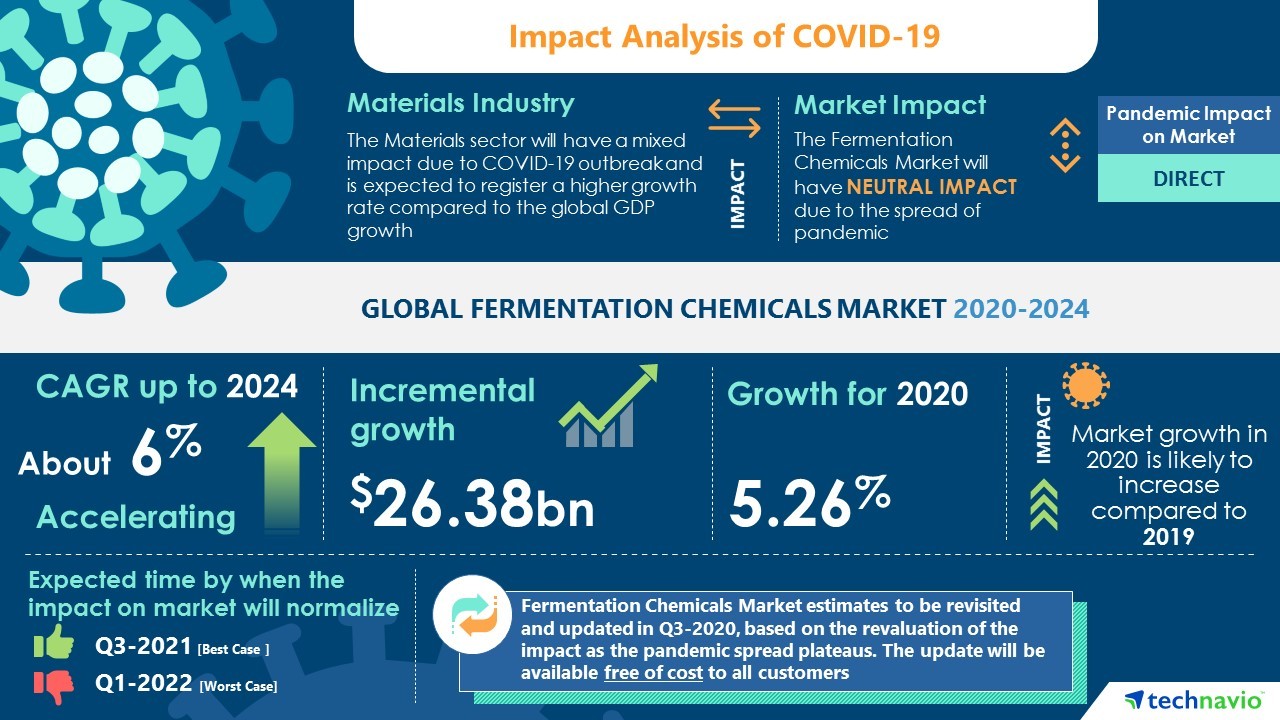 Impact Analysis of COVID-19

Materials Industry

The Materials sector will have a mixed impact due to COVID-19 outbreak and is expected to register a higher growth rate compared to the global GDP growth

IMPACT

Market Impact

The Fermentation Chemicals Market will have NEUTRAL IMPACT due to the spread of pandemic

Pandemic Impact on Market

DIRECT

GLOBAL FERMENTATION CHEMICALS MARKET 2020-2024

CAGR up to 2024

About 6%

Accelerating

Incremental growth

$26.38bn

Growth for 2020

5.26%

IMPACT

Market growth in 2020 is likely to increase compared to 2019

Expected time by when the impact on market will normalize

Q3-2021 [Best Case ]

Q1-2022 [Worst Case]

Fermentation Chemicals Market estimates to be revisited and updated in Q3-2020, based on the revaluation of the impact as the pandemic spread plateaus. The update will be available free of cost to all customers

technavio